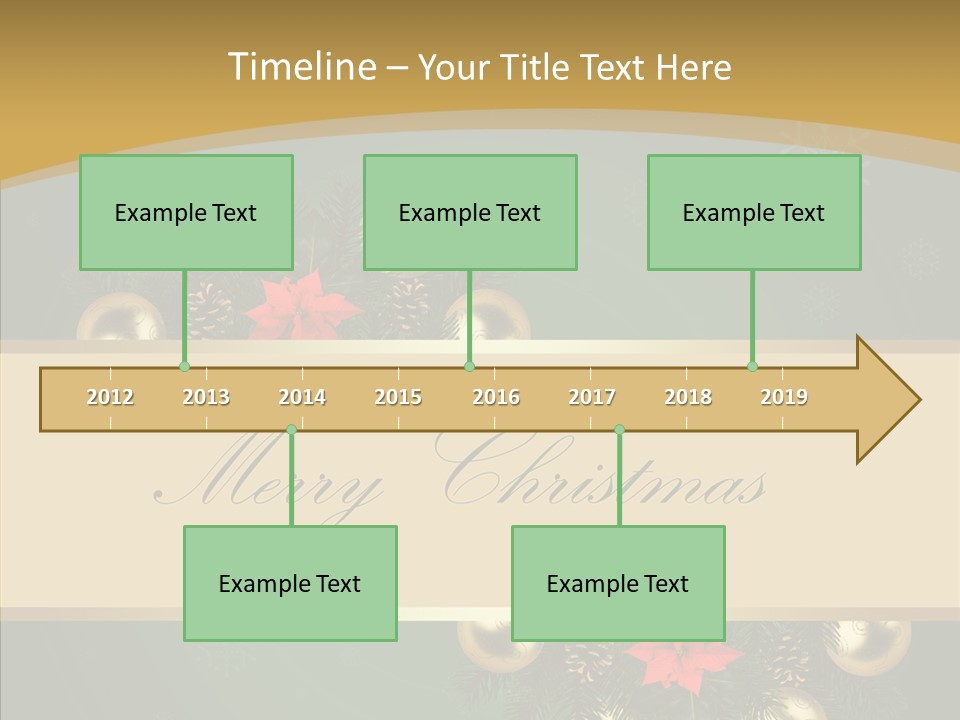 Timeline – Your Title Text Here

Example Text

Example Text

Example Text

2012 2013 2014 2015 2016 2017 2018 2019

Merry Christmas

Example Text

Example Text